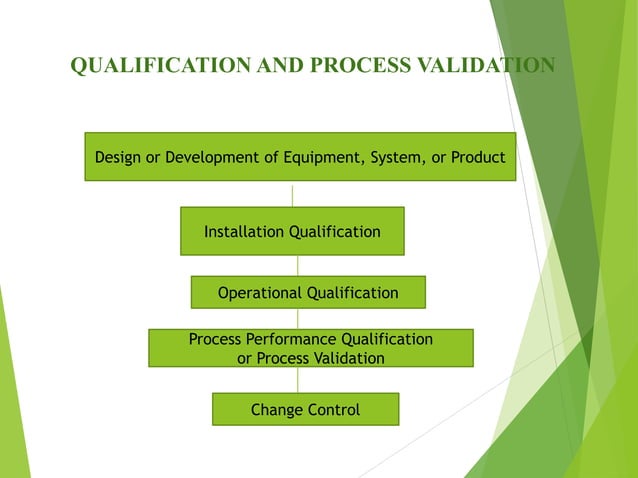 QUALIFICATION AND PROCESS VALIDATION

Design or Development of Equipment, System, or Product

Installation Qualification

Operational Qualification

Process Performance Qualification or Process Validation

Change Control